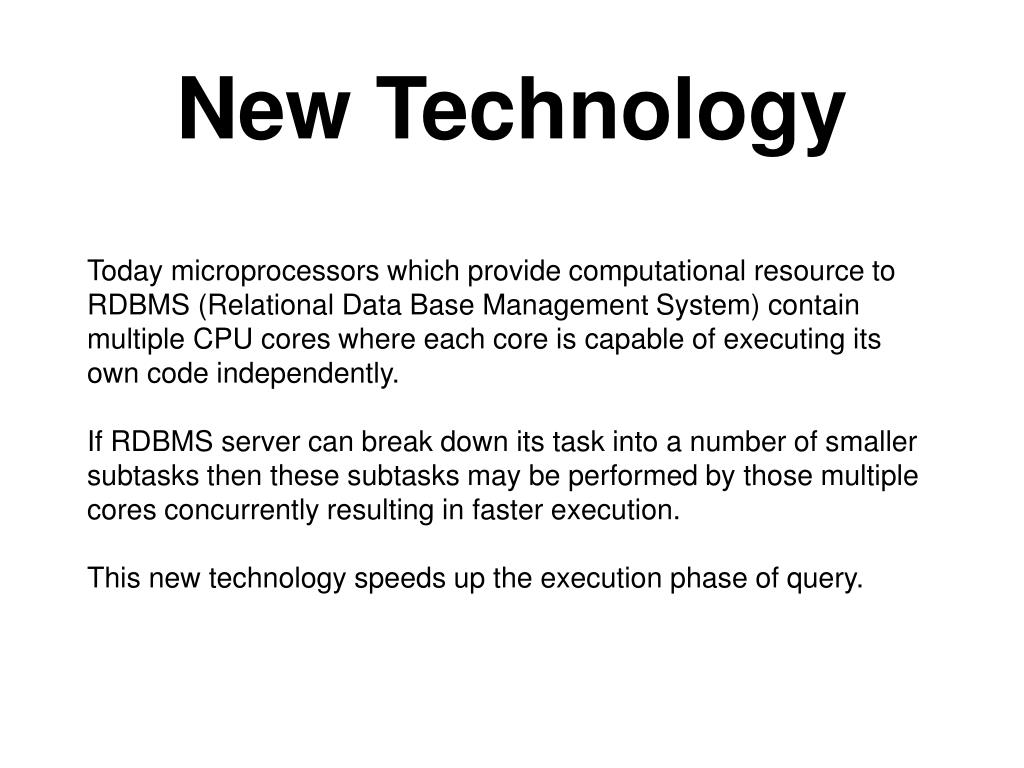 New Technology

Today microprocessors which provide computational resource to RDBMS (Relational Data Base Management System) contain multiple CPU cores where each core is capable of executing its own code independently.

If RDBMS server can break down its task into a number of smaller subtasks then these subtasks may be performed by those multiple cores concurrently resulting in faster execution.

This new technology speeds up the execution phase of query.